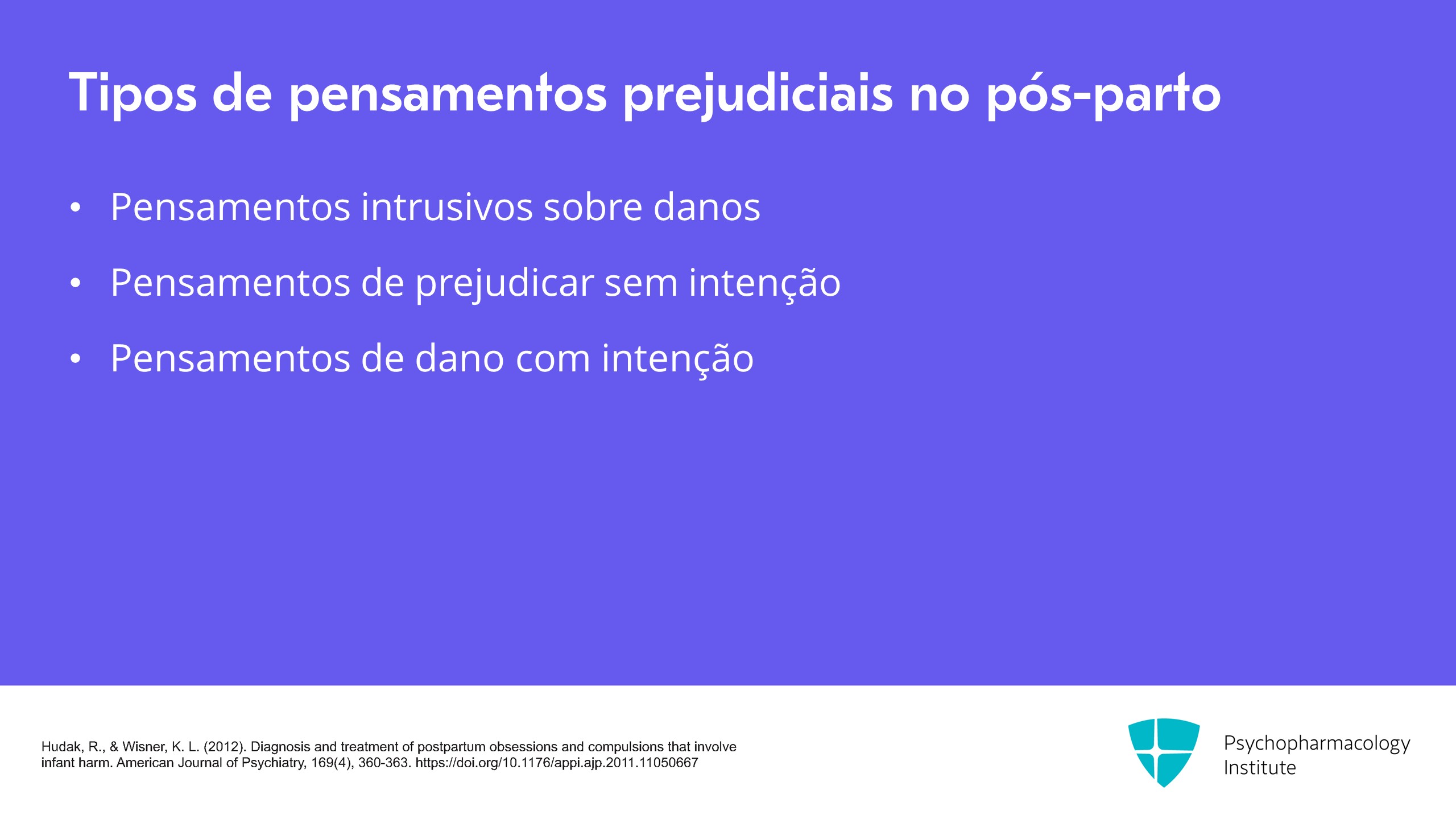 Tipos de pensamentos prejudiciais no pós-parto

• Pensamentos intrusivos sobre danos
• Pensamentos de prejudicar sem intenção
• Pensamentos de dano com intenção

Hudak, R., & Wisner, K. L. (2012). Diagnosis and treatment of postpartum obsessions and compulsions that involve infant harm. American Journal of Psychiatry, 169(4), 360-363. https://doi.org/10.1176/appi.ajp.2011.11050667

Psychopharmacology Institute